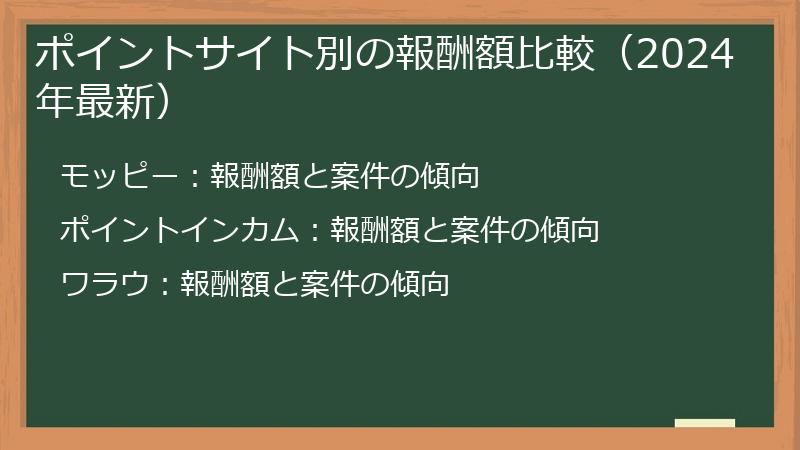 ポイントサイト別の報酬額比較（2024年最新）

モッピー：報酬額と案件の傾向

ポイントインカム：報酬額と案件の傾向

ワラウ：報酬額と案件の傾向